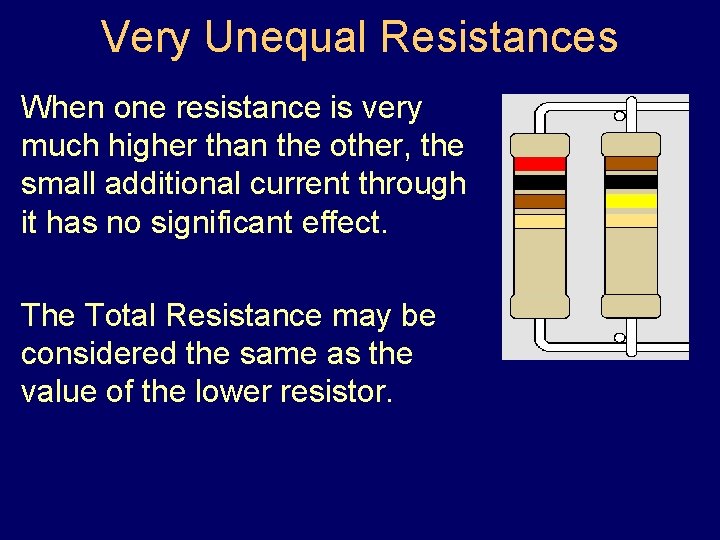 Very Unequal Resistances

When one resistance is very much higher than the other, the small additional current through it has no significant effect.

The Total Resistance may be considered the same as the value of the lower resistor.